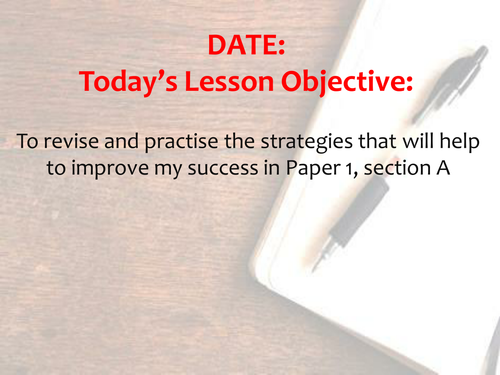 DATE:
Today’s Lesson Objective:

To revise and practise the strategies that will help to improve my success in Paper 1, section A